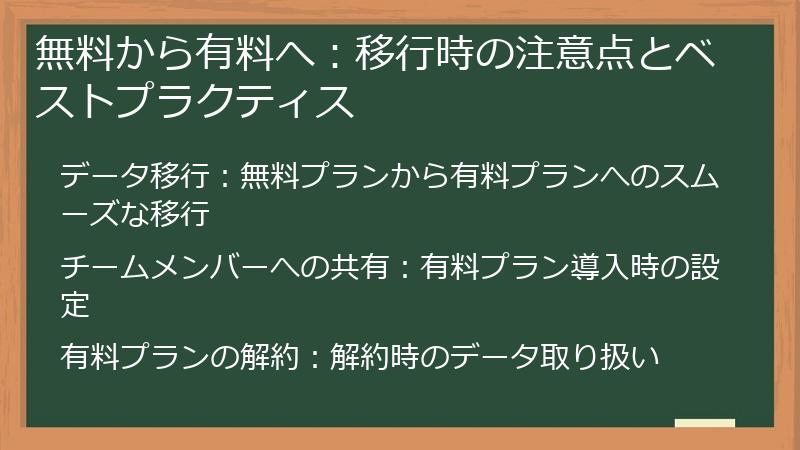 無料から有料へ：移行時の注意点とベストプラクティス

データ移行：無料プランから有料プランへのスムーズな移行

チームメンバーへの共有：有料プラン導入時の設定

有料プランの解約：解約時のデータ取り扱い